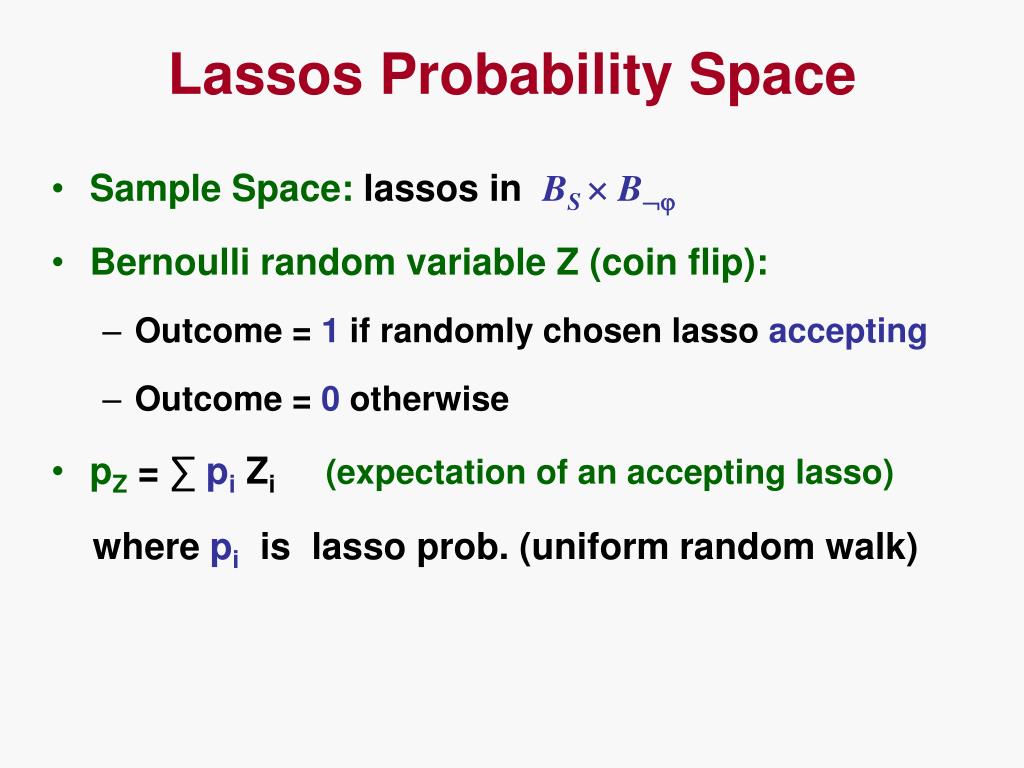 Lassos Probability Space

• Sample Space: lassos in $B_S \times B_{\neg\varphi}$

• Bernoulli random variable Z (coin flip):

– Outcome = 1 if randomly chosen lasso accepting

– Outcome = 0 otherwise

• $p_Z = \sum p_i Z_i$ (expectation of an accepting lasso)

where $p_i$ is lasso prob. (uniform random walk)